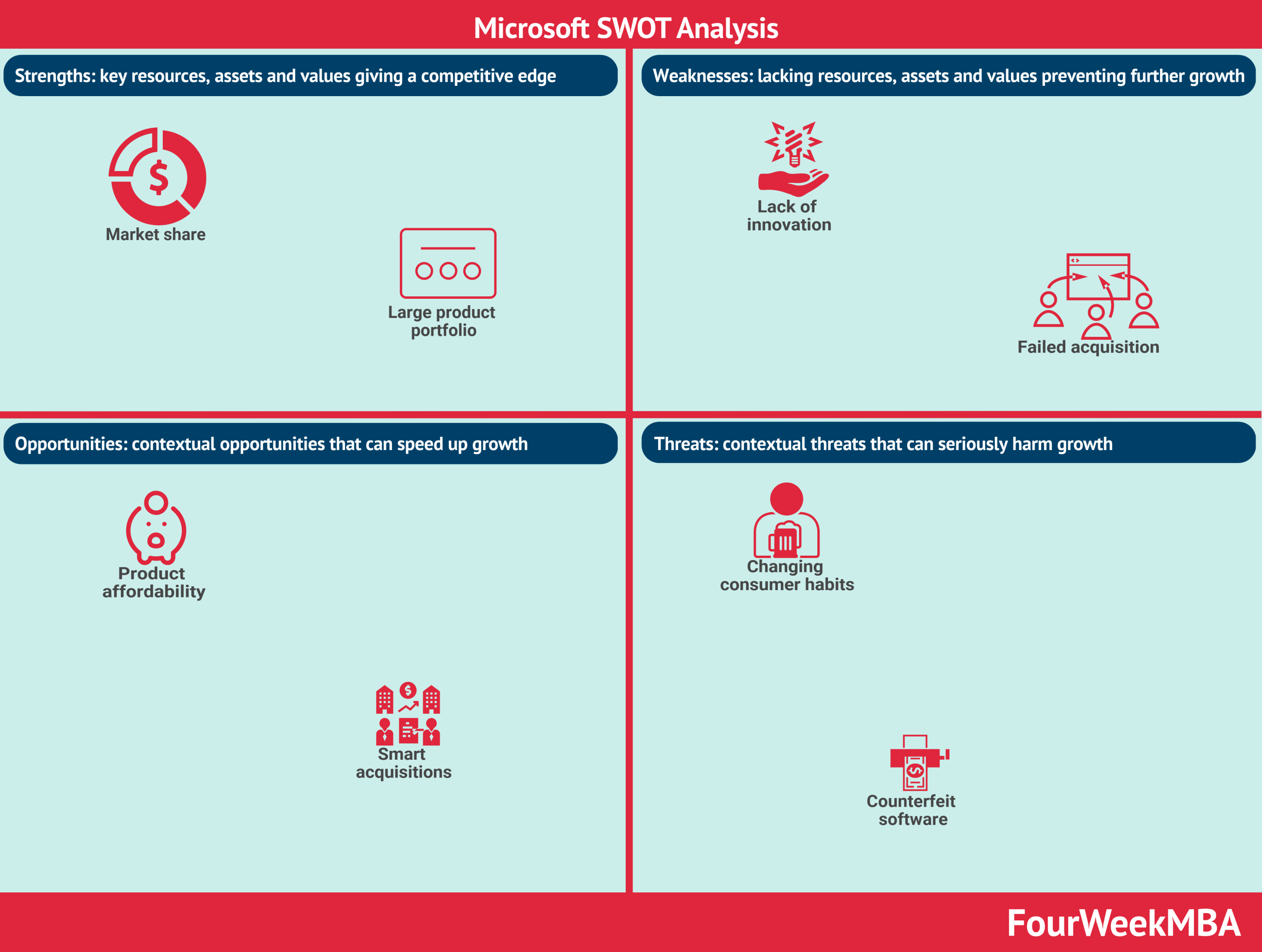 Microsoft SWOT Analysis

Strengths: key resources, assets and values giving a competitive edge

Market share

Large product portfolio

Weaknesses: lacking resources, assets and values preventing further growth

Lack of innovation

Failed acquisition

Opportunities: contextual opportunities that can speed up growth

Product affordability

Smart acquisitions

Threats: contextual threats that can seriously harm growth

Changing consumer habits

Counterfeit software

FourWeekMBA